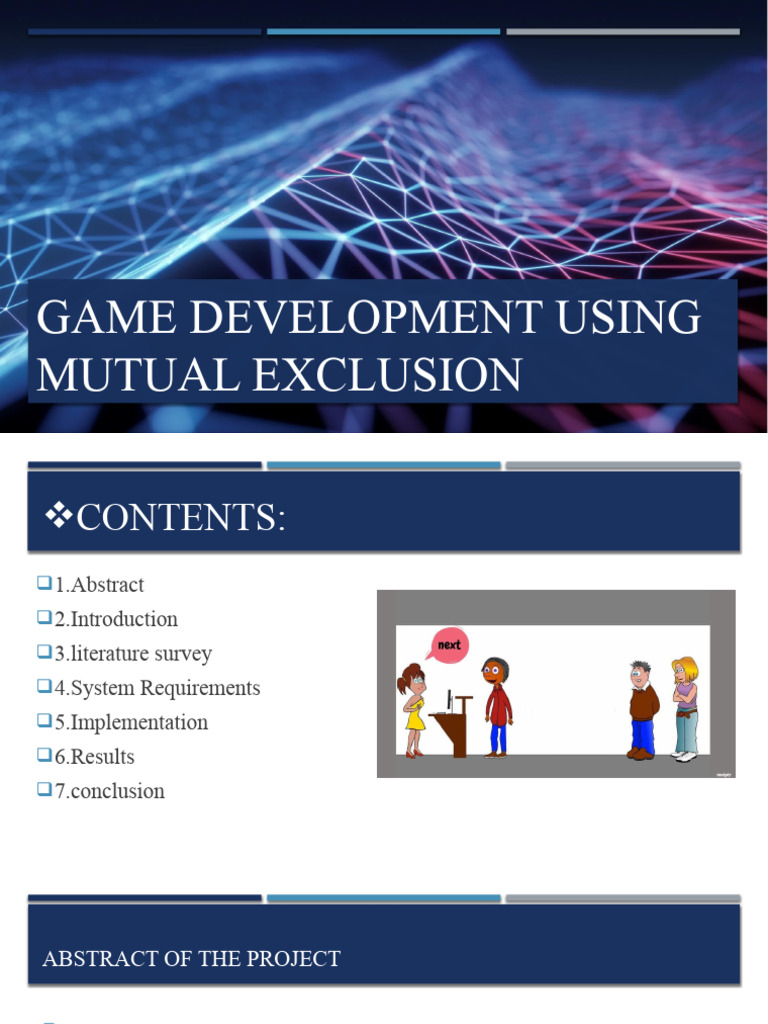 GAME DEVELOPMENT USING MUTUAL EXCLUSION

❖CONTENTS:

❑1.Abstract
❑2.Introduction
❑3.literature survey
❑4.System Requirements
❑5.Implementation
❑6.Results
❑7.conclusion

next

ABSTRACT OF THE PROJECT